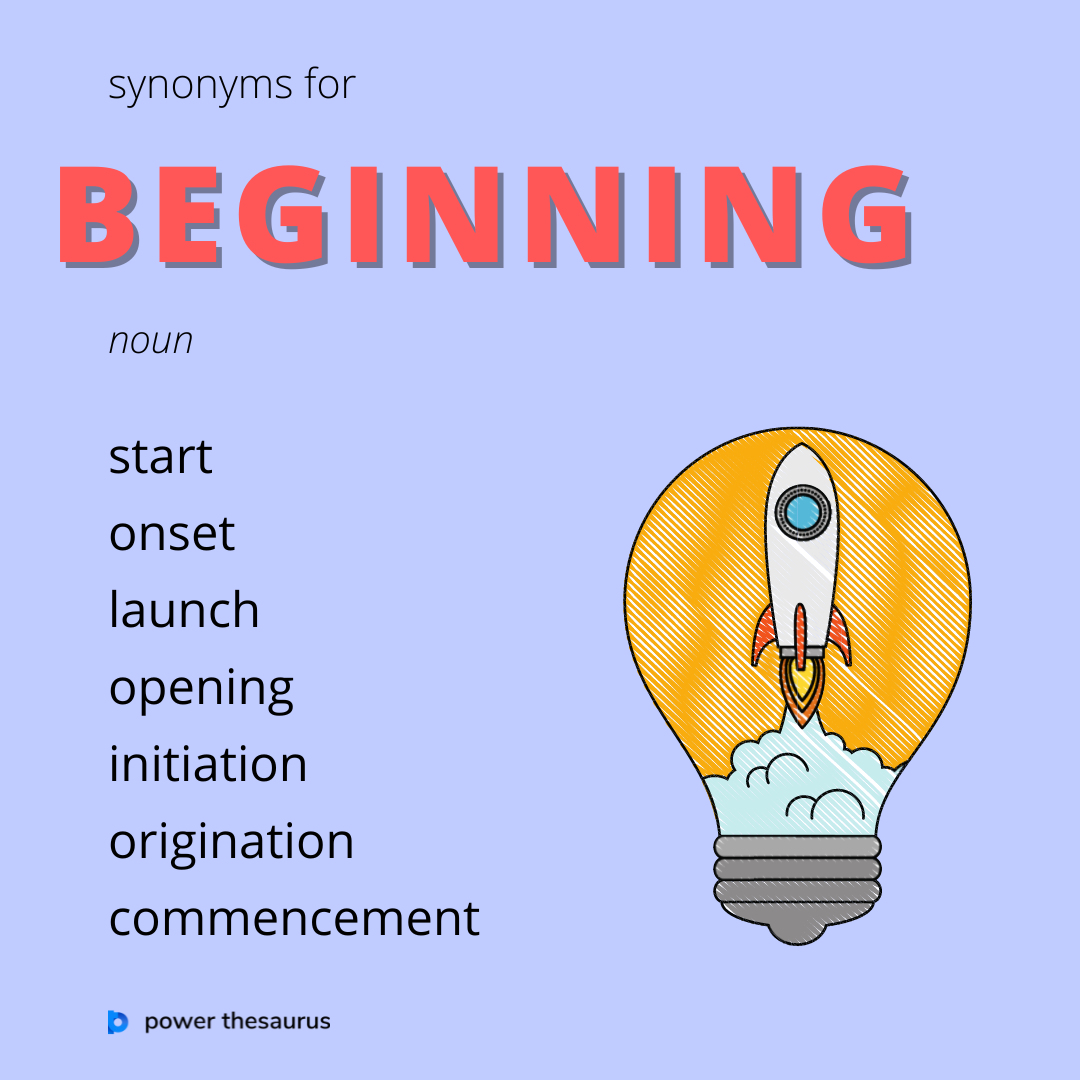 synonyms for

BEGINNING

noun

start
onset
launch
opening
initiation
origination
commencement

power thesaurus